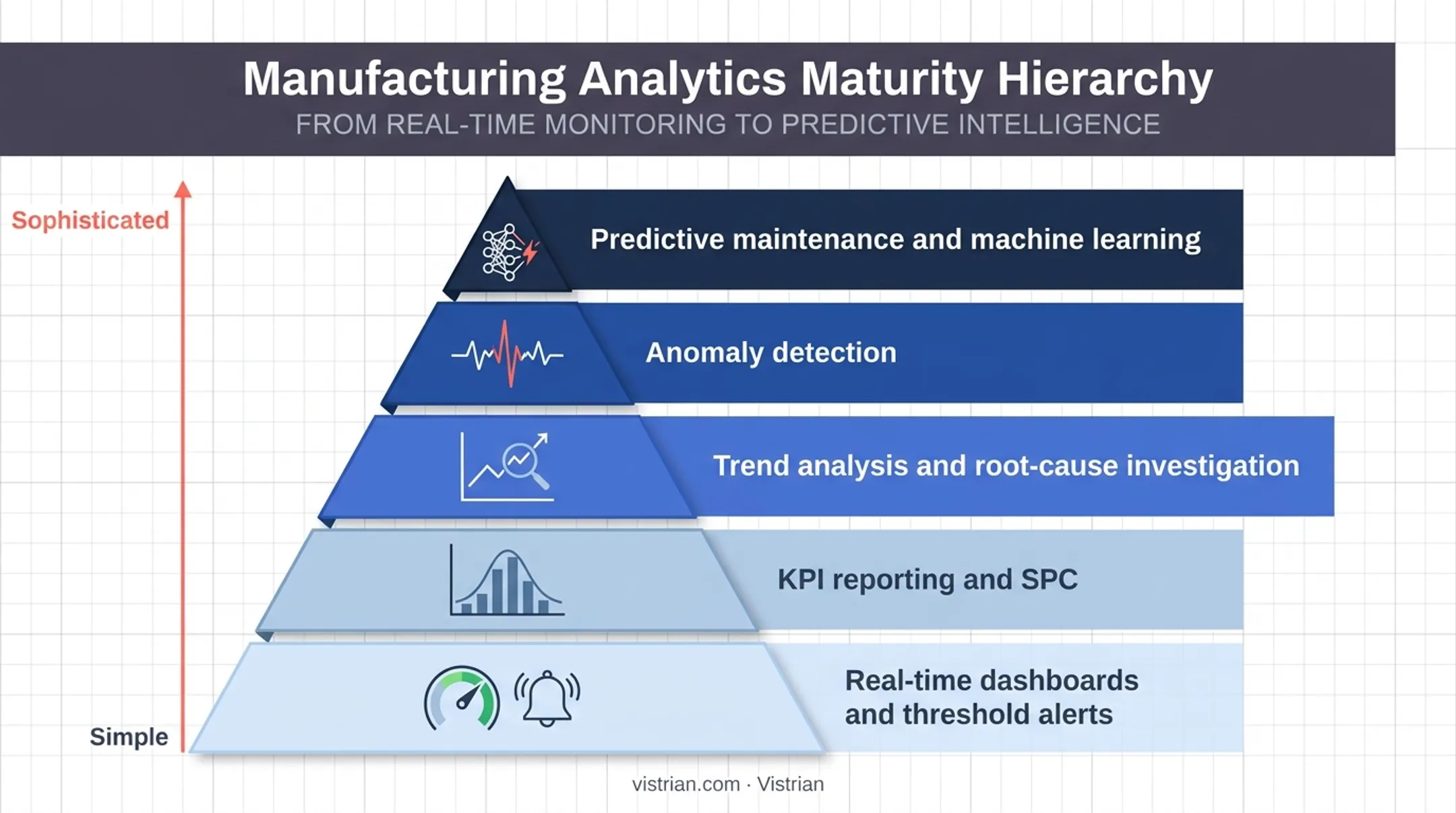 Manufacturing Analytics Maturity Hierarchy
FROM REAL-TIME MONITORING TO PREDICTIVE INTELLIGENCE

Sophisticated

Predictive maintenance and machine learning

Anomaly detection

Trend analysis and root-cause investigation

KPI reporting and SPC

Real-time dashboards and threshold alerts

Simple

vistrian.com · Vistrian